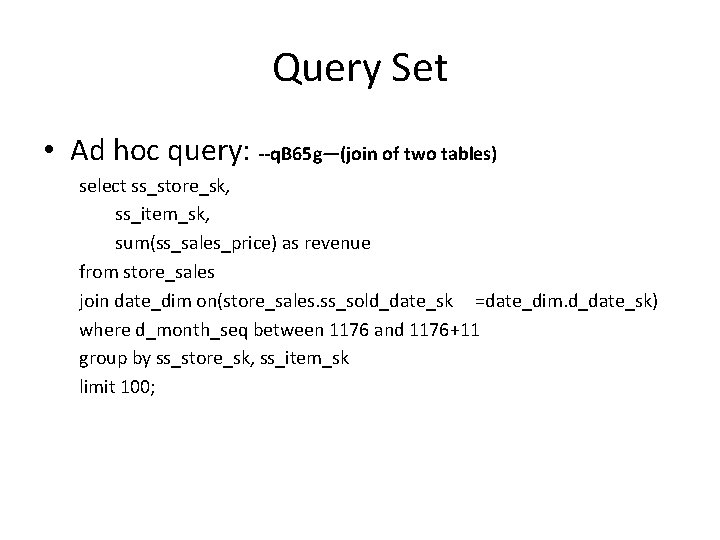 Query Set

• Ad hoc query: --qB65g—(join of two tables)

select ss_store_sk,
ss_item_sk,
sum(ss_sales_price) as revenue
from store_sales
join date_dim on(store_sales.ss_sold_date_sk =date_dim.d_date_sk)
where d_month_seq between 1176 and 1176+11
group by ss_store_sk, ss_item_sk
limit 100;